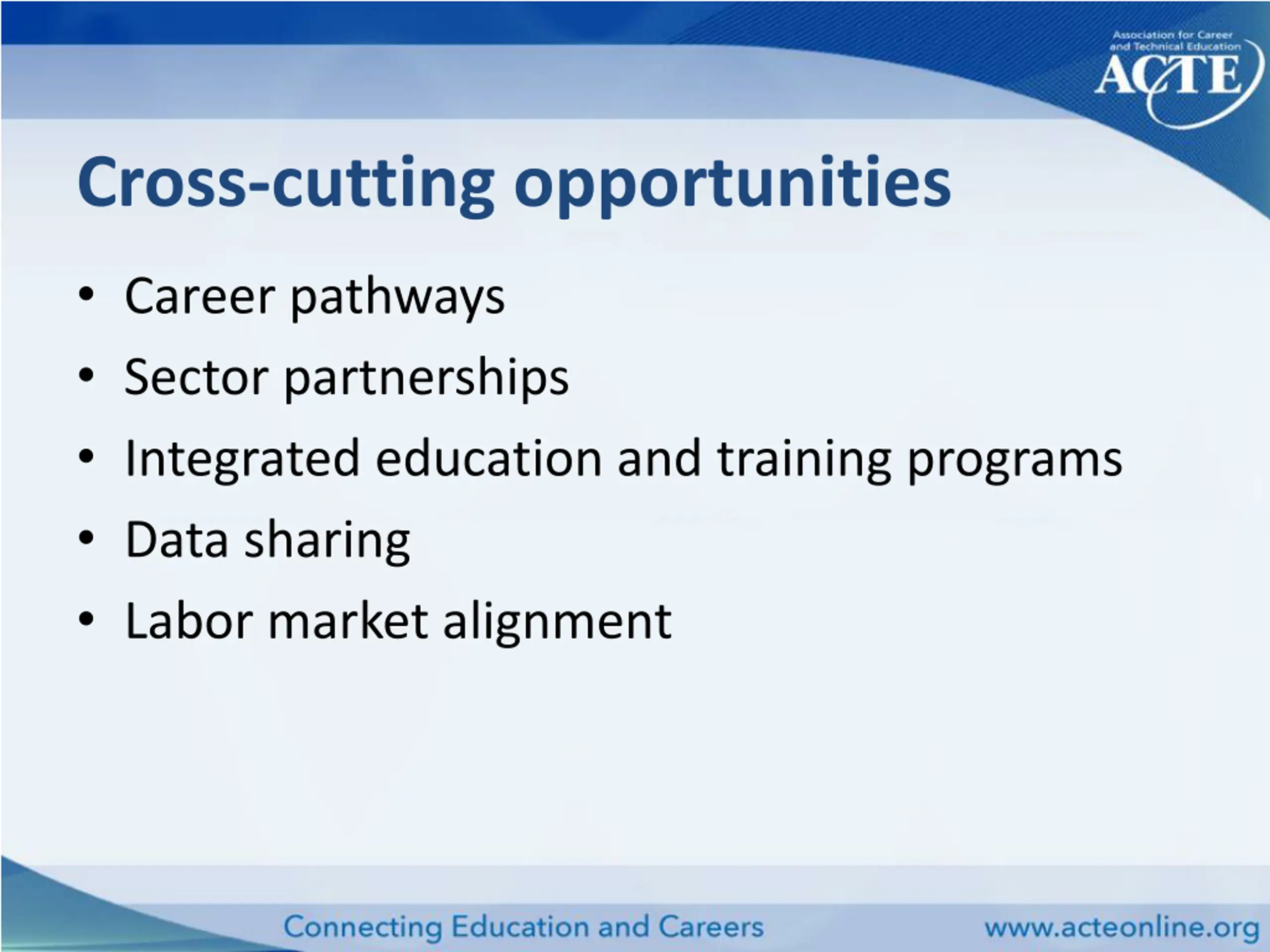 Association for Career and Technical Education
ACTE

Cross-cutting opportunities

• Career pathways
• Sector partnerships
• Integrated education and training programs
• Data sharing
• Labor market alignment

Connecting Education and Careers
www.acteonline.org